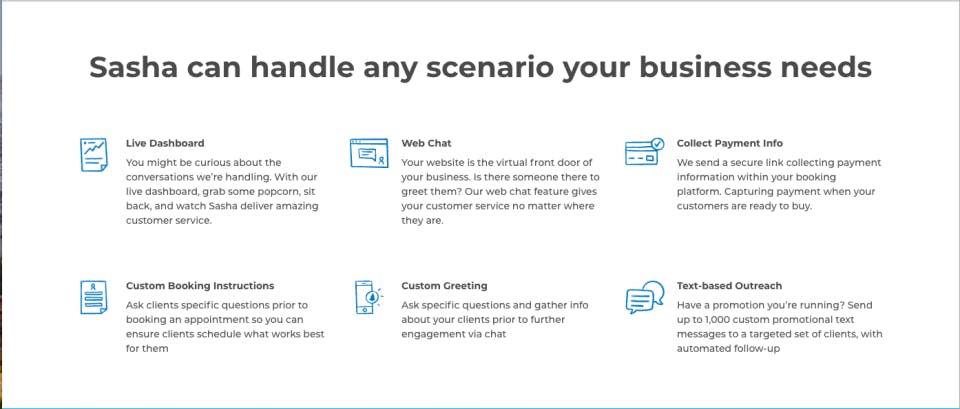 Sasha can handle any scenario your business needs

Live Dashboard
You might be curious about the conversations we're handling. With our live dashboard, grab some popcorn, sit back, and watch Sasha deliver amazing customer service.

Web Chat
Your website is the virtual front door of your business. Is there someone there to greet them? Our web chat feature gives your customer service no matter where they are.

Collect Payment Info
We send a secure link collecting payment information within your booking platform. Capturing payment when your customers are ready to buy.

Custom Booking Instructions
Ask clients specific questions prior to booking an appointment so you can ensure clients schedule what works best for them

Custom Greeting
Ask specific questions and gather info about your clients prior to further engagement via chat

Text-based Outreach
Have a promotion you're running? Send up to 1,000 custom promotional text messages to a targeted set of clients, with automated follow-up